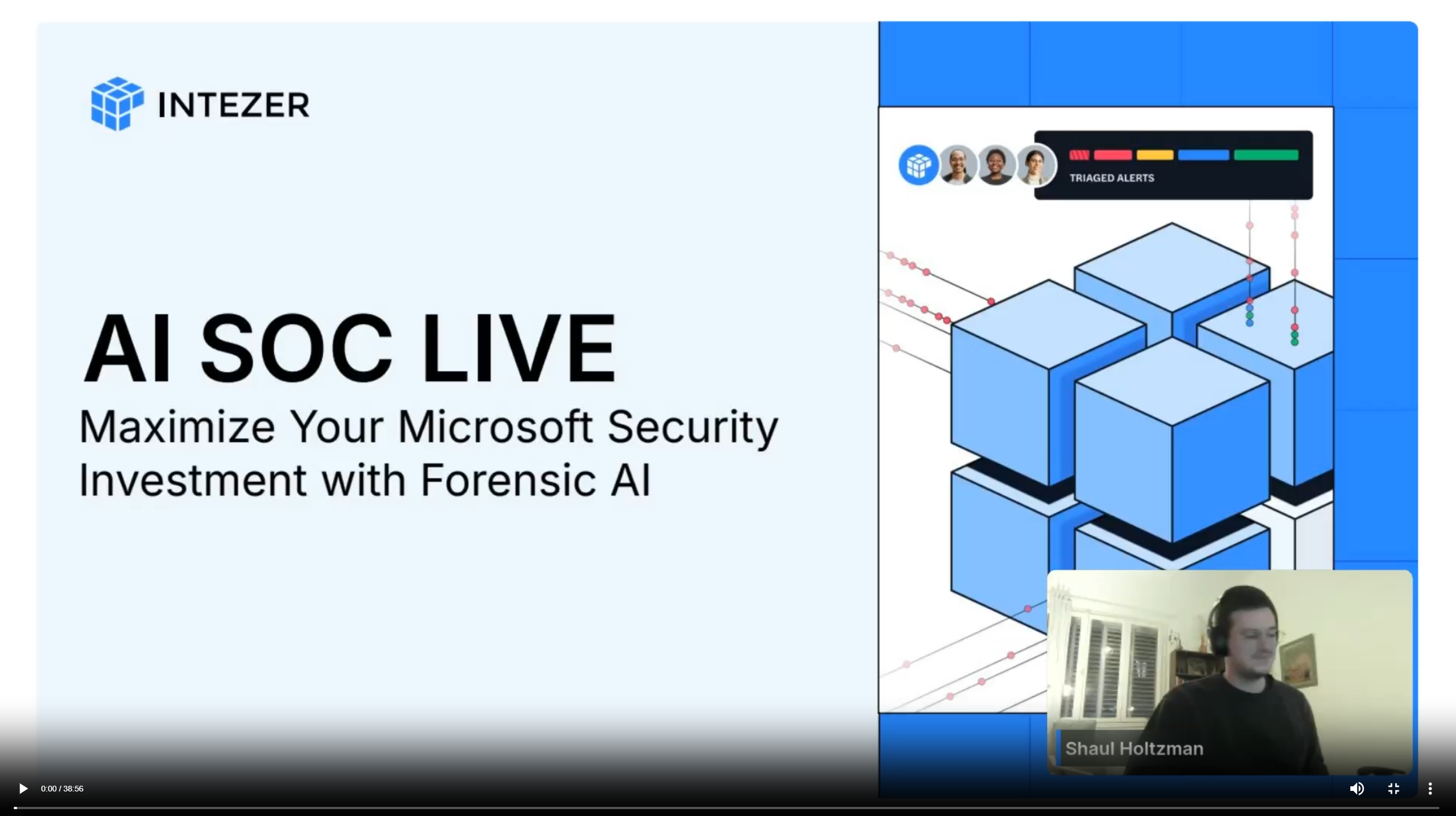 INTEZER

AI SOC LIVE

Maximize Your Microsoft Security Investment with Forensic AI

TRIAGED ALERTS

Shaul Holtzman

0:00 / 38:56